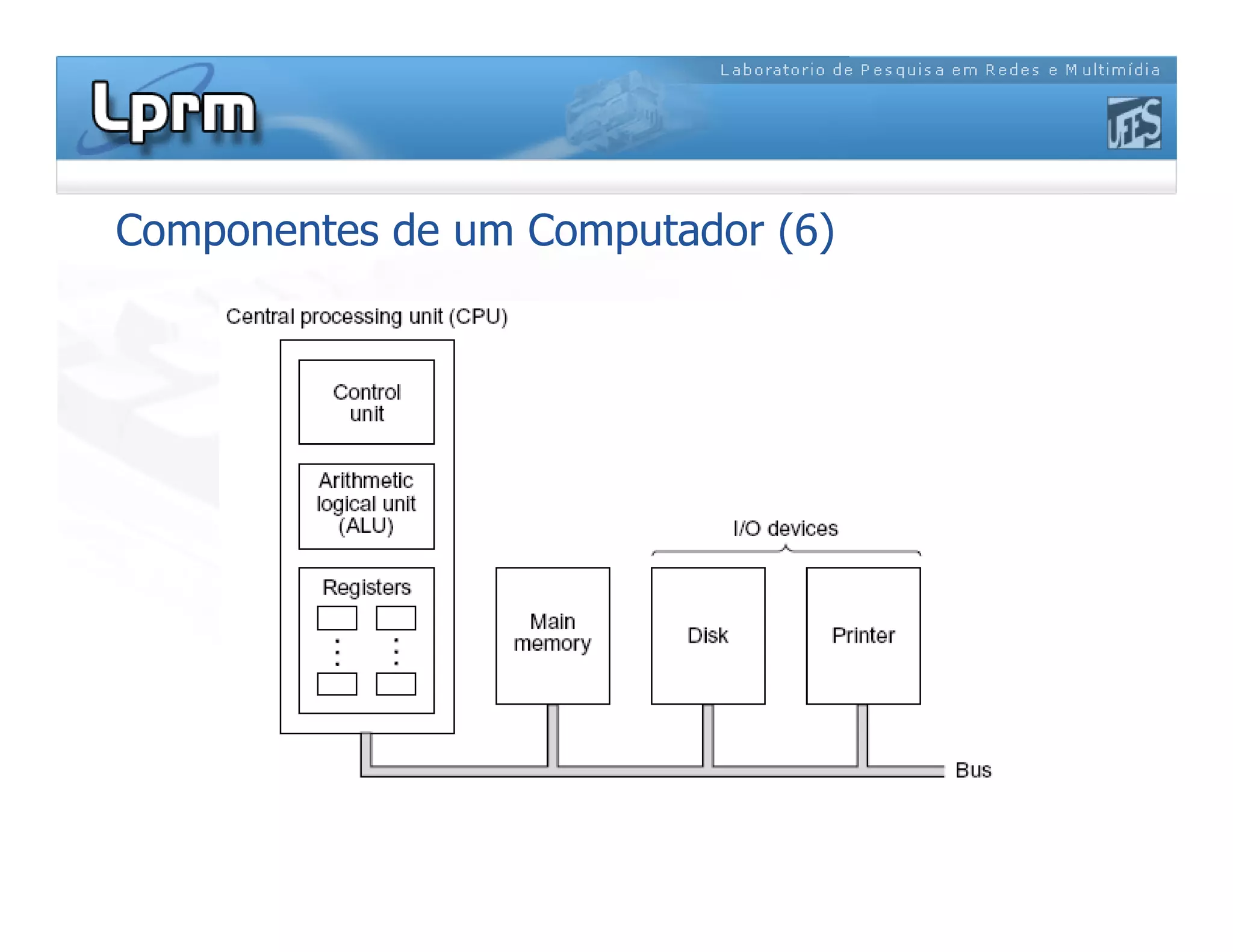 Lprm

Laboratorio de Pesquisa em Redes e Multimídia

UFES

Componentes de um Computador (6)

Central processing unit (CPU)

Control unit

Arithmetic logical unit (ALU)

Registers

Main memory

I/O devices

Disk

Printer

Bus